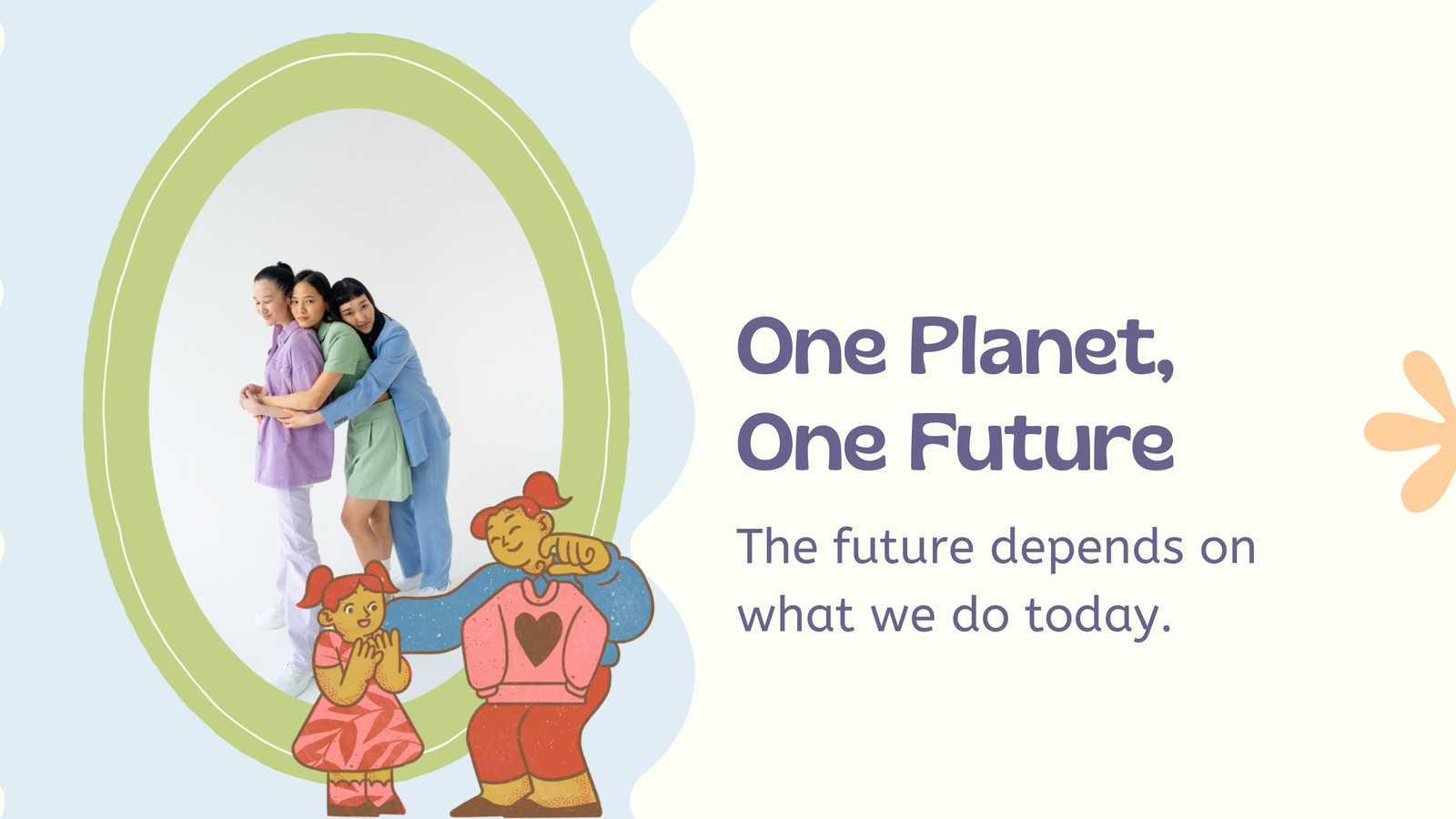 One Planet,
One Future

The future depends on what we do today.